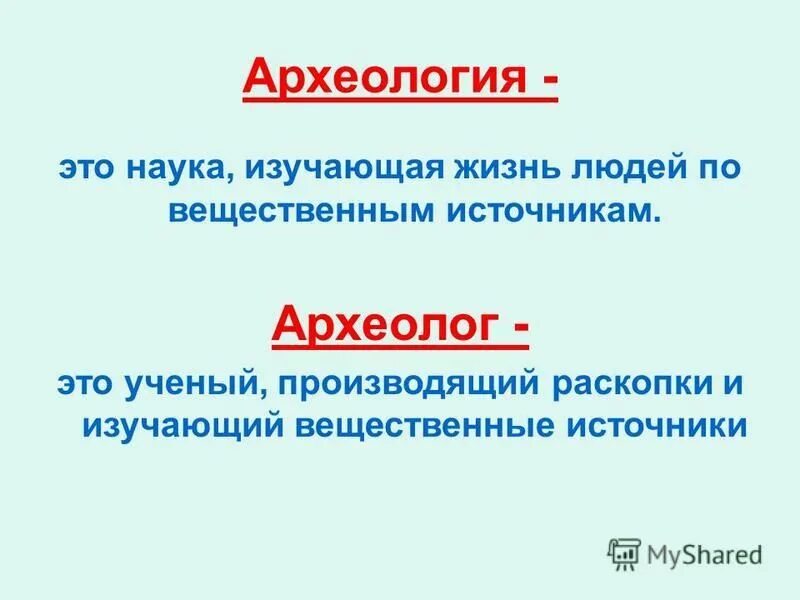 Археология -

это наука, изучающая жизнь людей по вещественным источникам.

Археолог -

это ученый, производящий раскопки и изучающий вещественные источники

MyShared